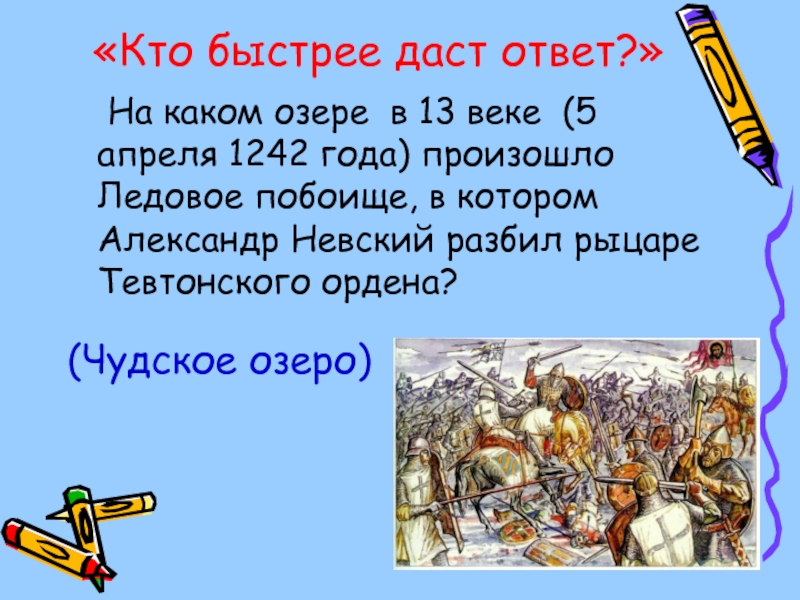 «Кто быстрее даст ответ?»

На каком озере в 13 веке (5 апреля 1242 года) произошло Ледовое побоище, в котором Александр Невский разбил рыцаре Тевтонского ордена?

(Чудское озеро)